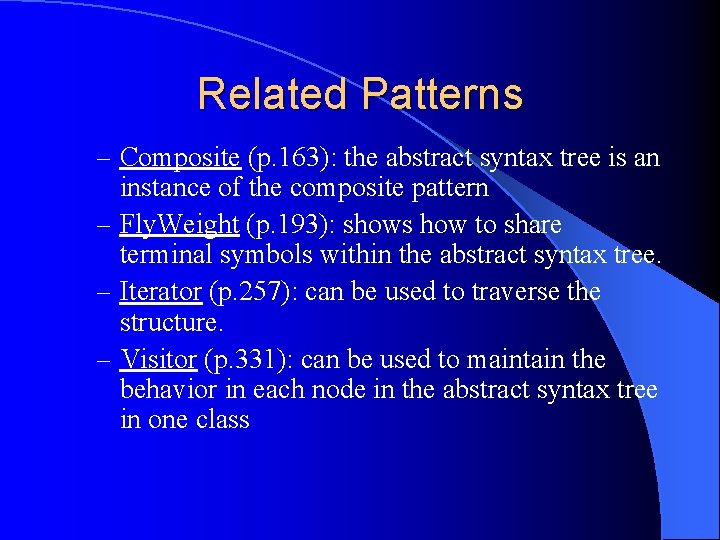 Related Patterns

– Composite (p.163): the abstract syntax tree is an instance of the composite pattern

– FlyWeight (p.193): shows how to share terminal symbols within the abstract syntax tree.

– Iterator (p.257): can be used to traverse the structure.

– Visitor (p.331): can be used to maintain the behavior in each node in the abstract syntax tree in one class